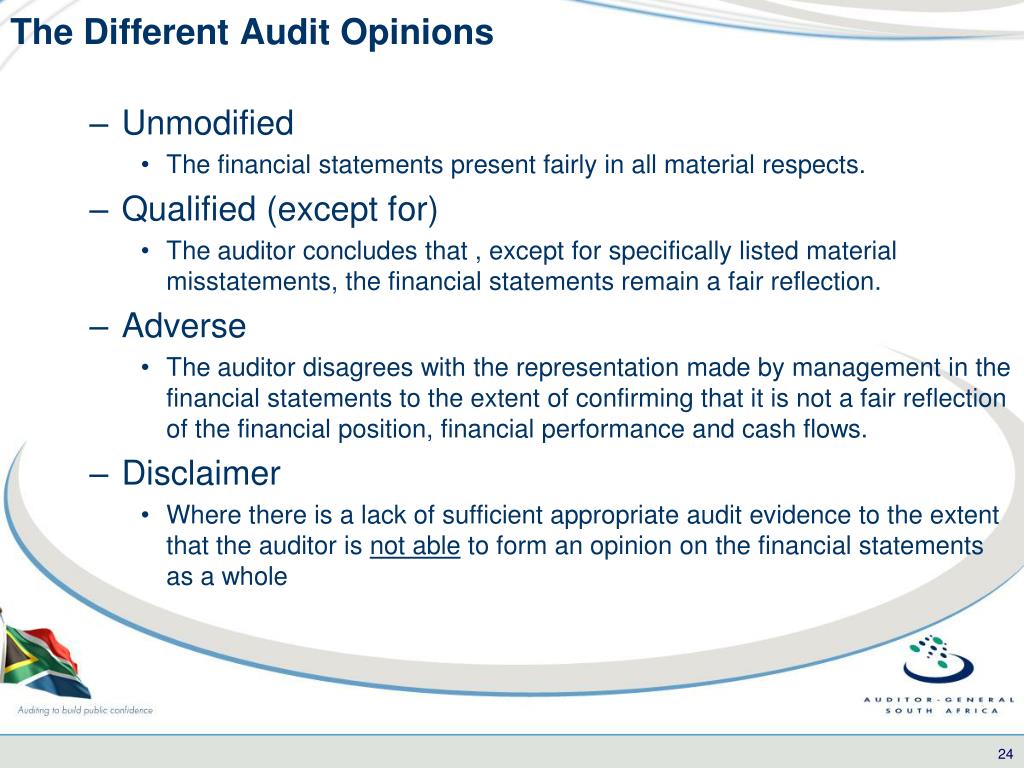 The Different Audit Opinions

– Unmodified
• The financial statements present fairly in all material respects.

– Qualified (except for)
• The auditor concludes that , except for specifically listed material misstatements, the financial statements remain a fair reflection.

– Adverse
• The auditor disagrees with the representation made by management in the financial statements to the extent of confirming that it is not a fair reflection of the financial position, financial performance and cash flows.

– Disclaimer
• Where there is a lack of sufficient appropriate audit evidence to the extent that the auditor is not able to form an opinion on the financial statements as a whole

Auditing to build public confidence

AUDITOR-GENERAL SOUTH AFRICA

24